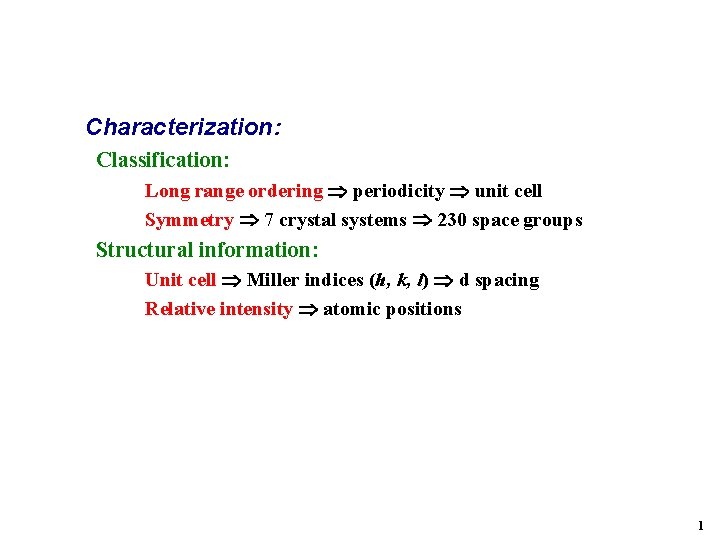 Characterization:

Classification:

Long range ordering $\Rightarrow$ periodicity $\Rightarrow$ unit cell

Symmetry $\Rightarrow$ 7 crystal systems $\Rightarrow$ 230 space groups

Structural information:

Unit cell $\Rightarrow$ Miller indices ($h$, $k$, $l$) $\Rightarrow$ d spacing

Relative intensity $\Rightarrow$ atomic positions

1